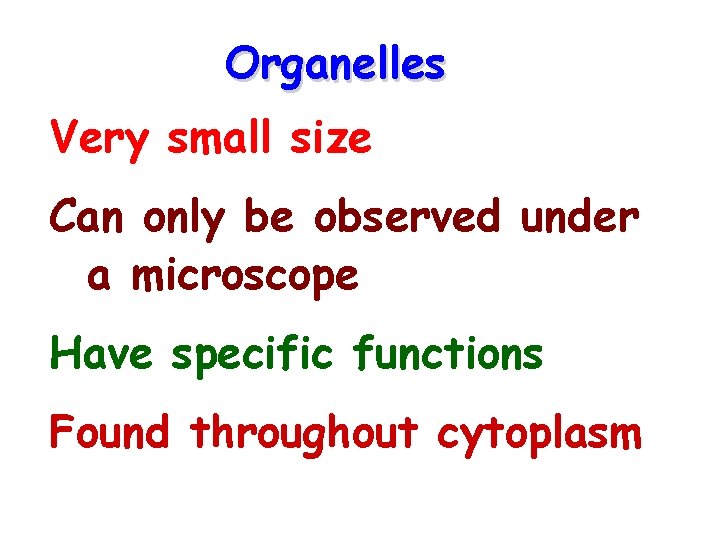 Organelles

Very small size

Can only be observed under a microscope

Have specific functions

Found throughout cytoplasm